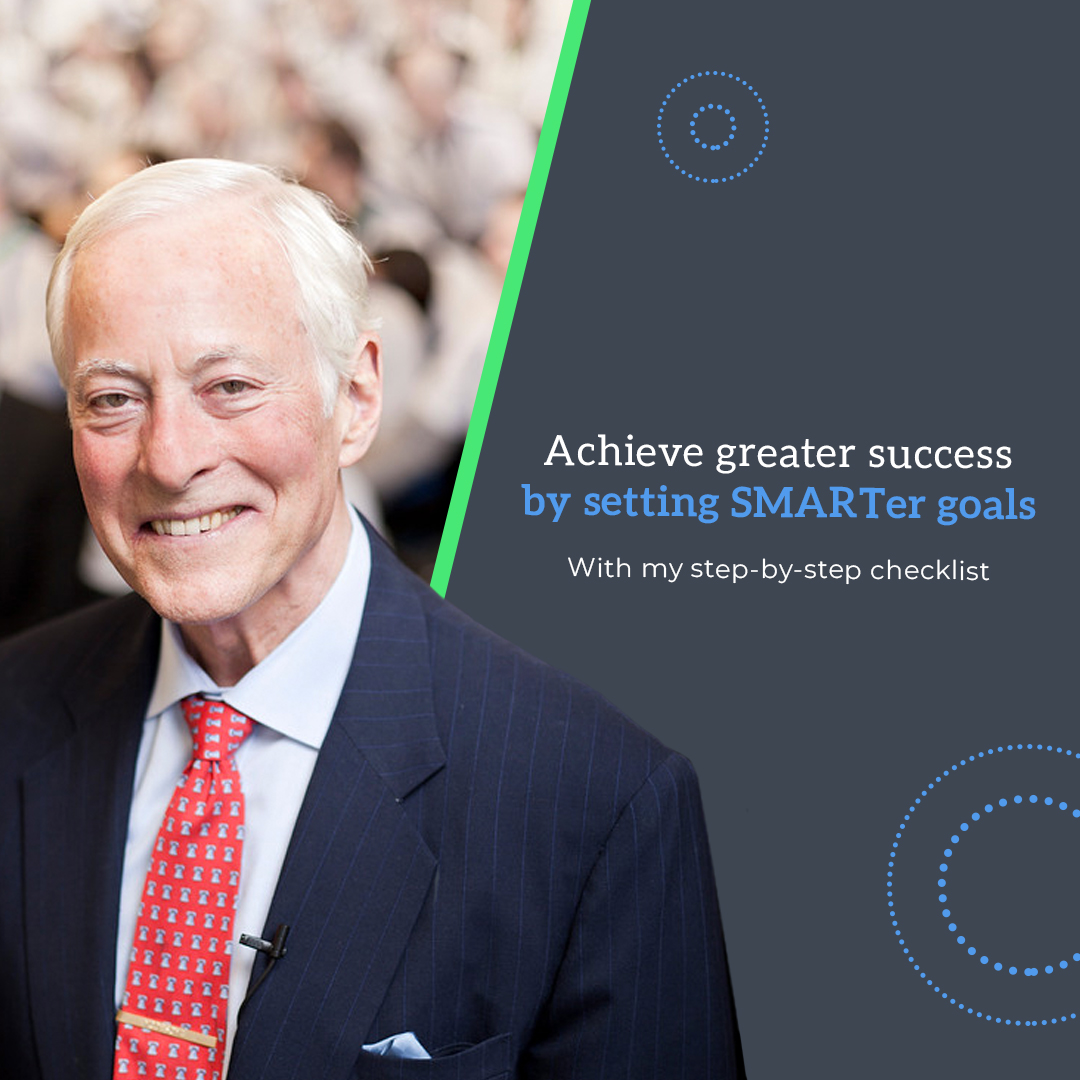 Achieve greater success
by setting SMARTer goals

With my step-by-step checklist